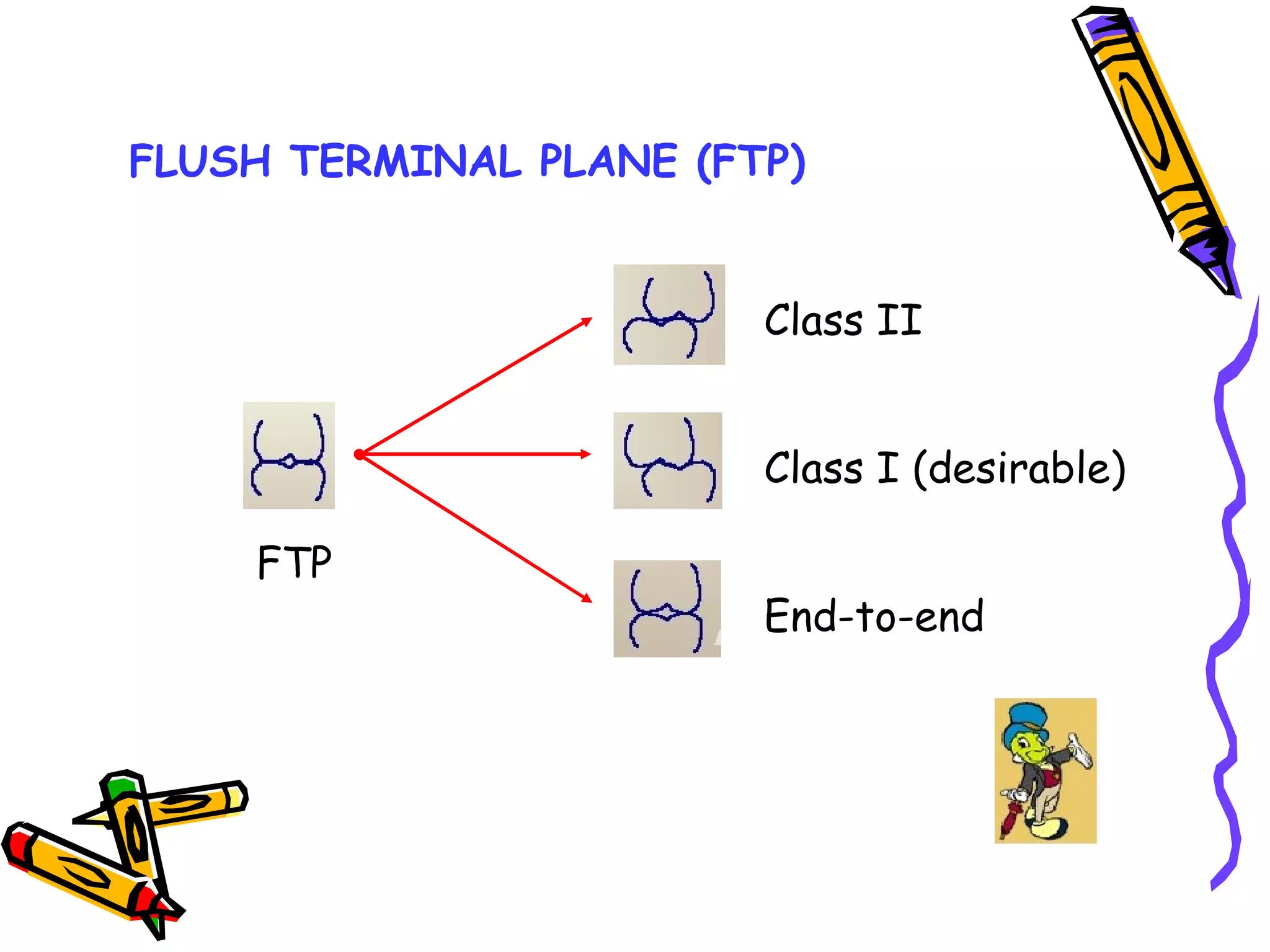 FLUSH TERMINAL PLANE (FTP)

FTP

Class II

Class I (desirable)

End-to-end